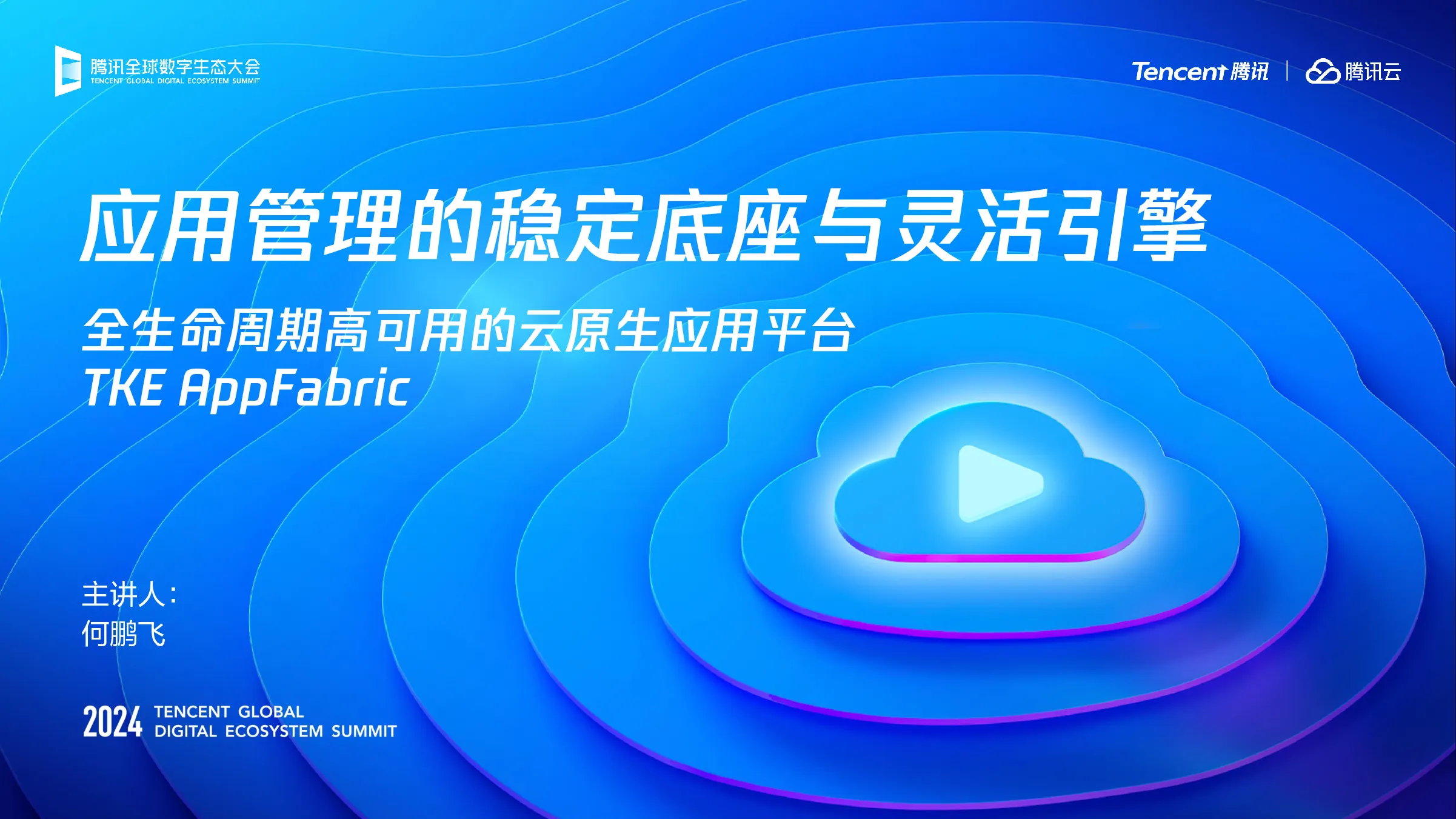 腾讯全球数字生态大会
TENCENT GLOBAL DIGITAL ECOSYSTEM SUMMIT

Tencent 腾讯 | 腾讯云

应用管理的稳定底座与灵活引擎

全生命周期高可用的云原生应用平台
TKE AppFabric

主讲人:
何鹏飞

2024 TENCENT GLOBAL DIGITAL ECOSYSTEM SUMMIT